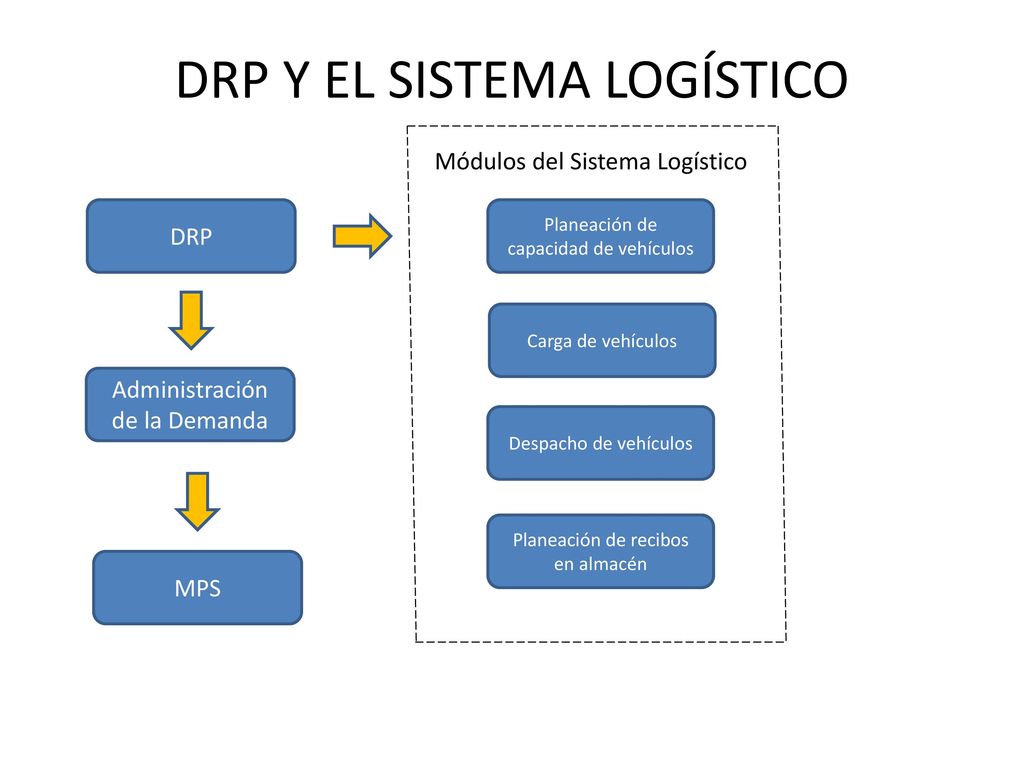 DRP Y EL SISTEMA LOGÍSTICO

DRP

Administración de la Demanda

MPS

Módulos del Sistema Logístico

Planeación de capacidad de vehículos

Carga de vehículos

Despacho de vehículos

Planeación de recibos en almacén